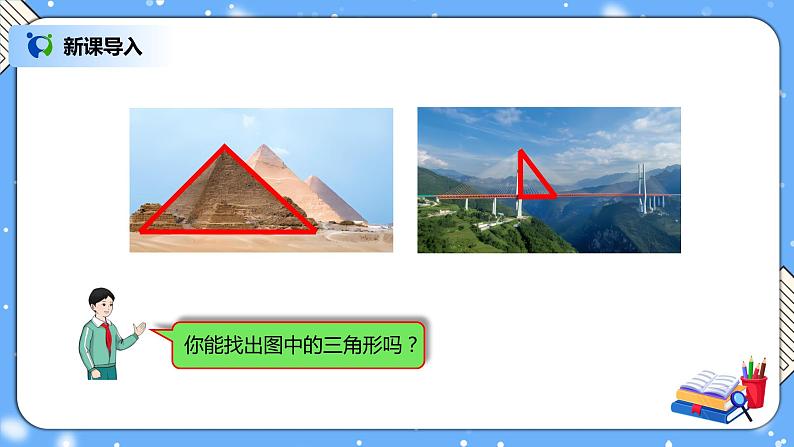 新课导入

你能找出图中的三角形吗？